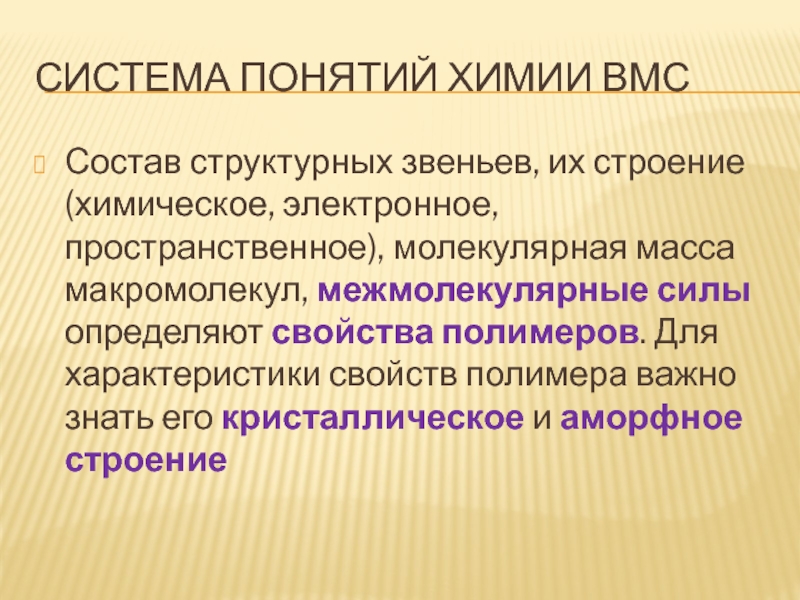 СИСТЕМА ПОНЯТИЙ ХИМИИ ВМС

Состав структурных звеньев, их строение (химическое, электронное, пространственное), молекулярная масса макромолекул, межмолекулярные силы определяют свойства полимеров. Для характеристики свойств полимера важно знать его кристаллическое и аморфное строение